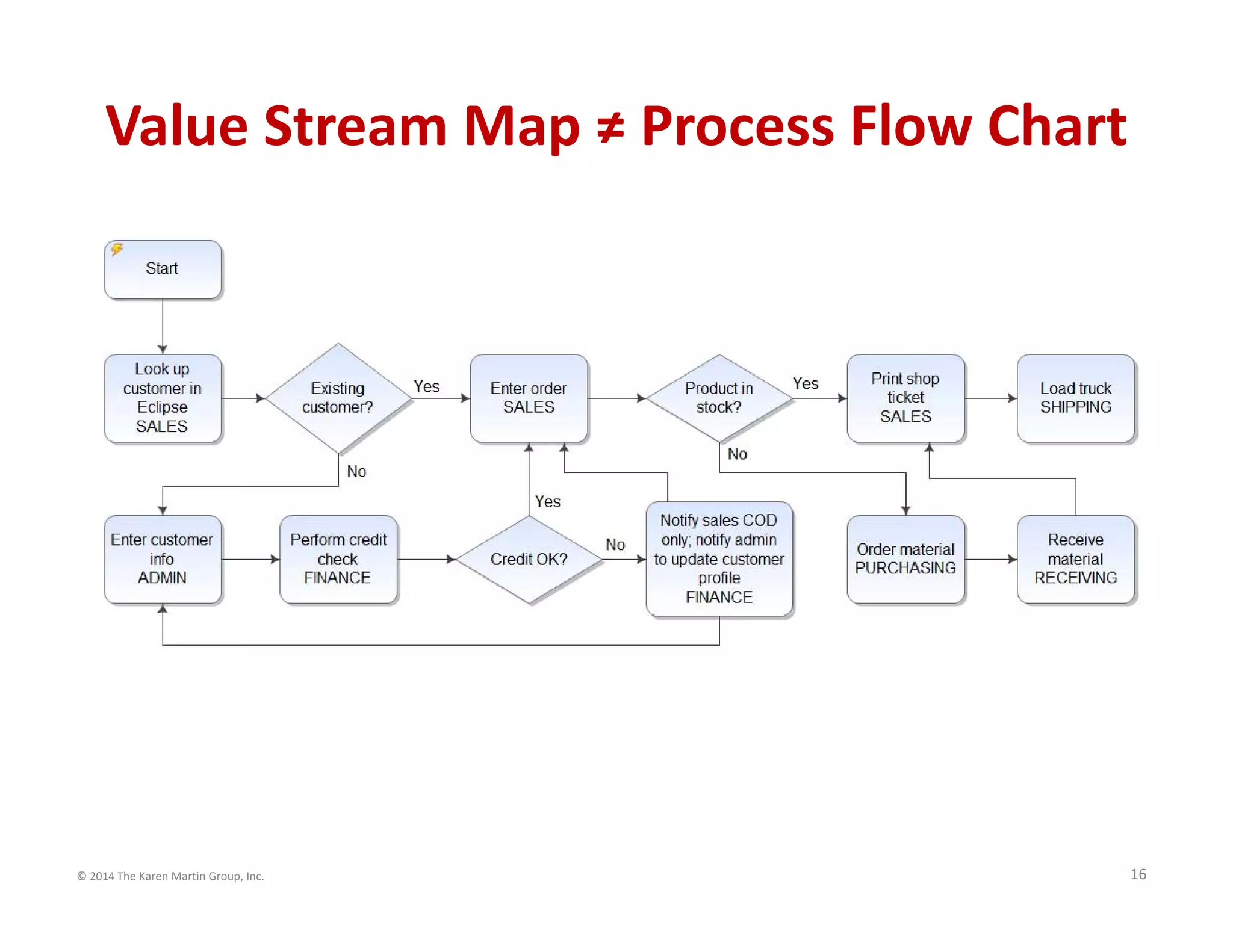 Value Stream Map ≠ Process Flow Chart

Start

Look up customer in Eclipse SALES

Existing customer?

Yes

Enter order SALES

Product in stock?

Yes

Print shop ticket SALES

Load truck SHIPPING

No

No

Yes

Enter customer info ADMIN

Perform credit check FINANCE

Credit OK?

No

Notify sales COD only; notify admin to update customer profile FINANCE

Order material PURCHASING

Receive material RECEIVING

© 2014 The Karen Martin Group, Inc.

16